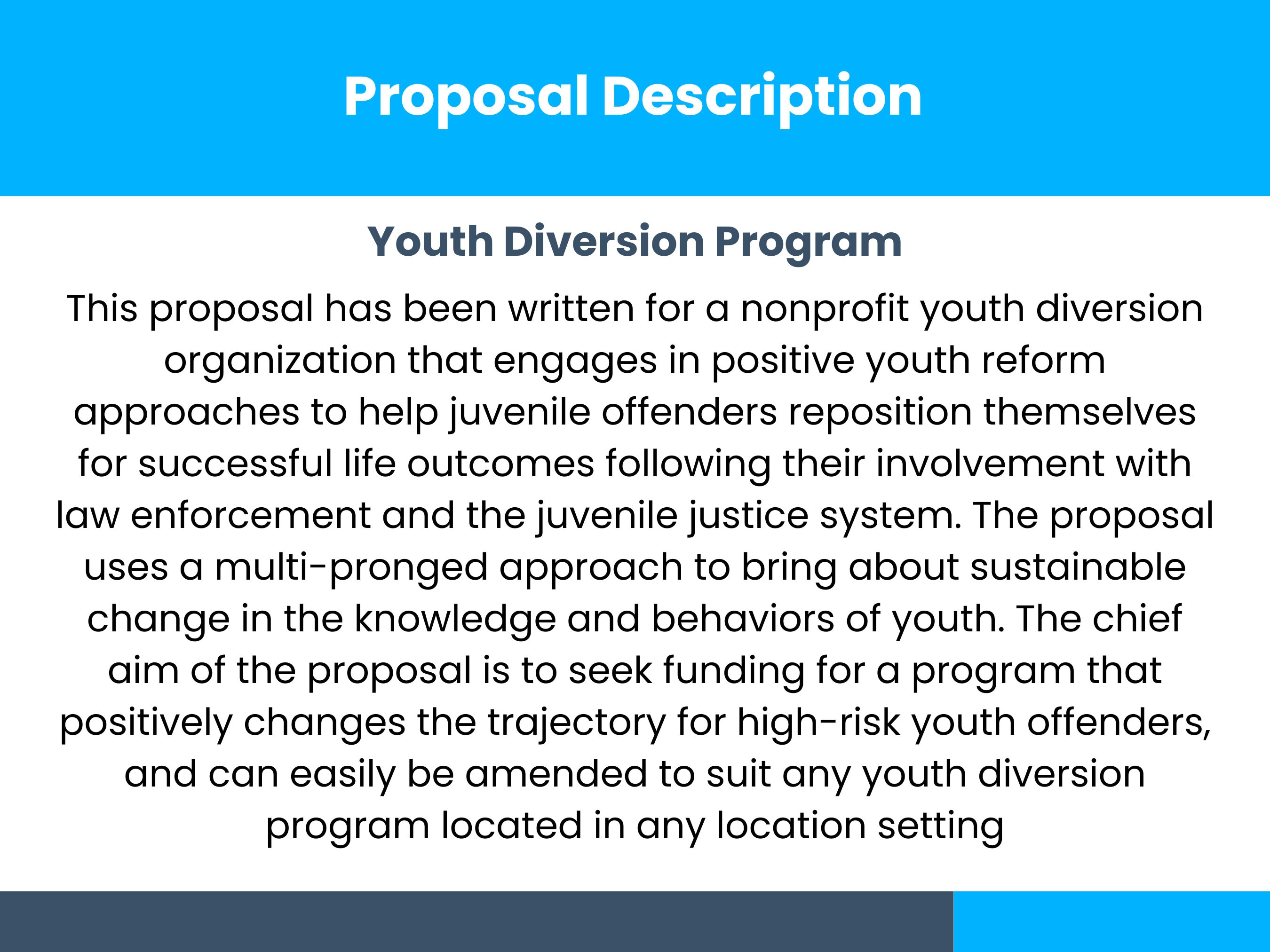 Proposal Description

Youth Diversion Program

This proposal has been written for a nonprofit youth diversion organization that engages in positive youth reform approaches to help juvenile offenders reposition themselves for successful life outcomes following their involvement with law enforcement and the juvenile justice system. The proposal uses a multi-pronged approach to bring about sustainable change in the knowledge and behaviors of youth. The chief aim of the proposal is to seek funding for a program that positively changes the trajectory for high-risk youth offenders, and can easily be amended to suit any youth diversion program located in any location setting